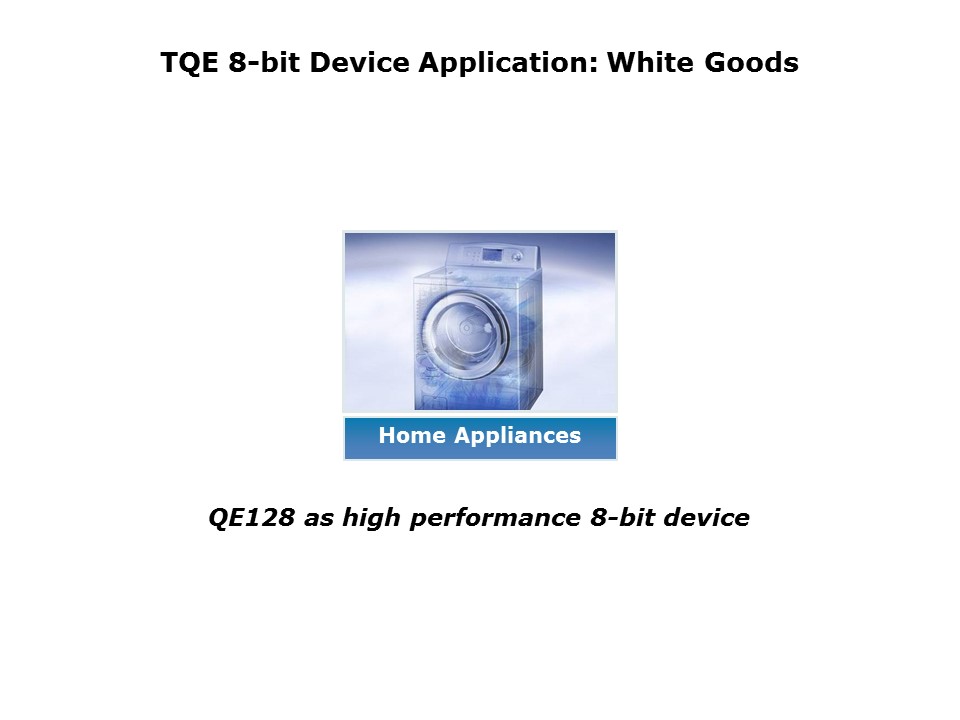 TQE 8-bit Device Application: White Goods

Home Appliances

QE128 as high performance 8-bit device